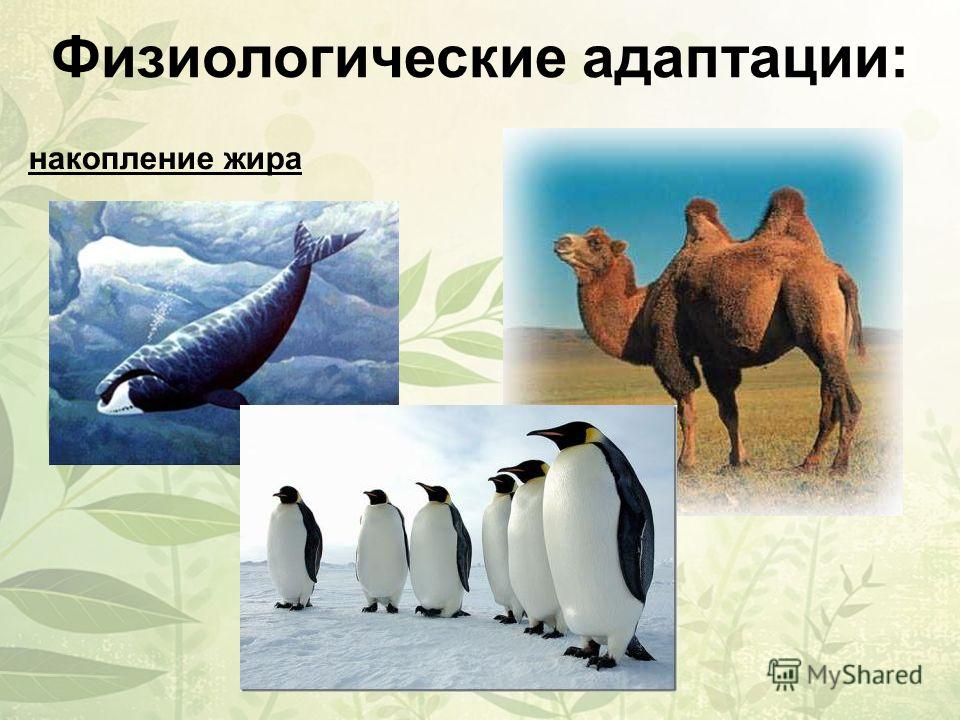 Физиологические адаптации:

накопление жира

MyShared